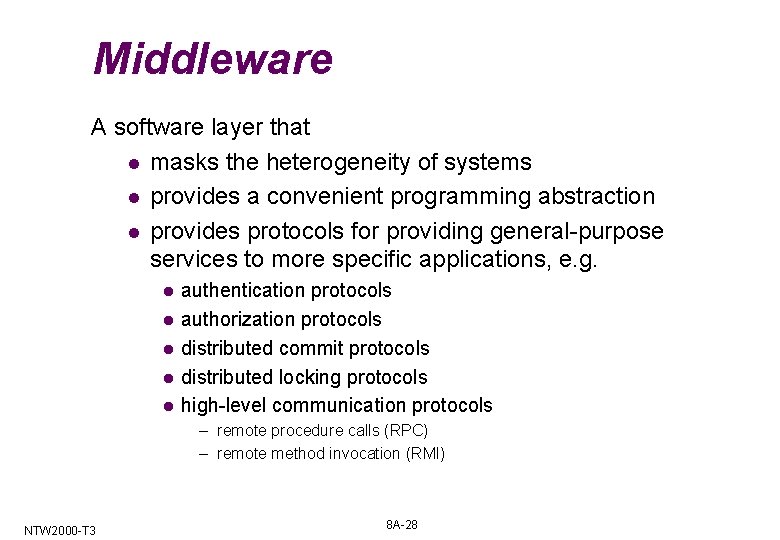 Middleware

A software layer that

- masks the heterogeneity of systems
- provides a convenient programming abstraction
- provides protocols for providing general-purpose services to more specific applications, e.g.
  - authentication protocols
  - authorization protocols
  - distributed commit protocols
  - distributed locking protocols
  - high-level communication protocols
    – remote procedure calls (RPC)
    – remote method invocation (RMI)

NTW2000-T3

8A-28